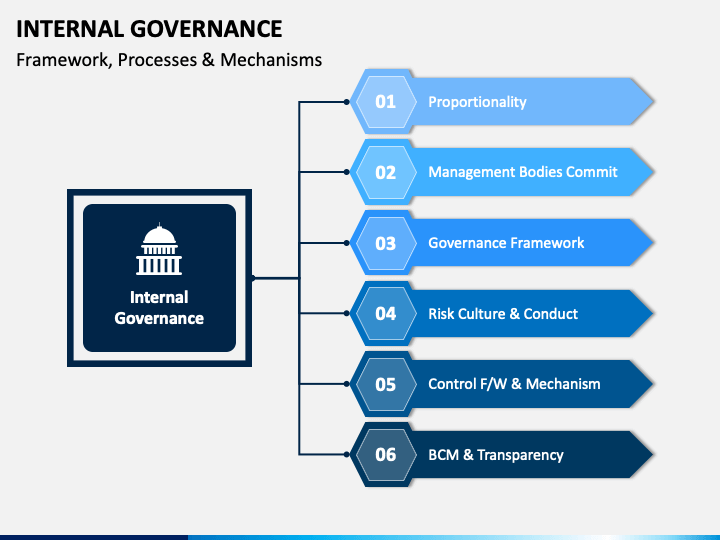 INTERNAL GOVERNANCE

Framework, Processes & Mechanisms

Internal Governance

01 Proportionality

02 Management Bodies Commit

03 Governance Framework

04 Risk Culture & Conduct

05 Control F/W & Mechanism

06 BCM & Transparency